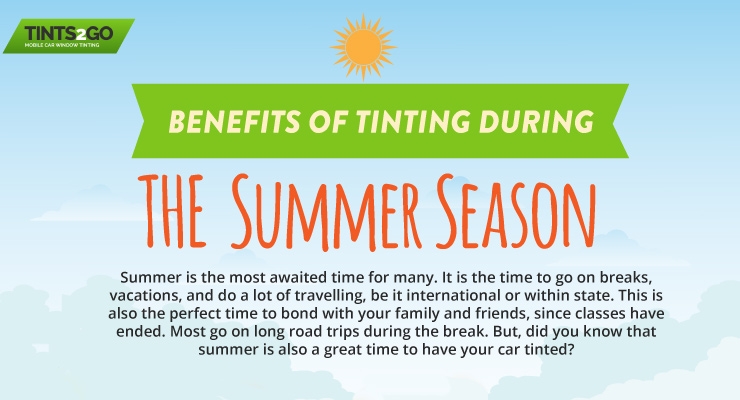 TINTS2GO
MOBILE CAR WINDOW TINTING

BENEFITS OF TINTING DURING

THE SUMMER SEASON

Summer is the most awaited time for many. It is the time to go on breaks, vacations, and do a lot of travelling, be it international or within state. This is also the perfect time to bond with your family and friends, since classes have ended. Most go on long road trips during the break. But, did you know that summer is also a great time to have your car tinted?